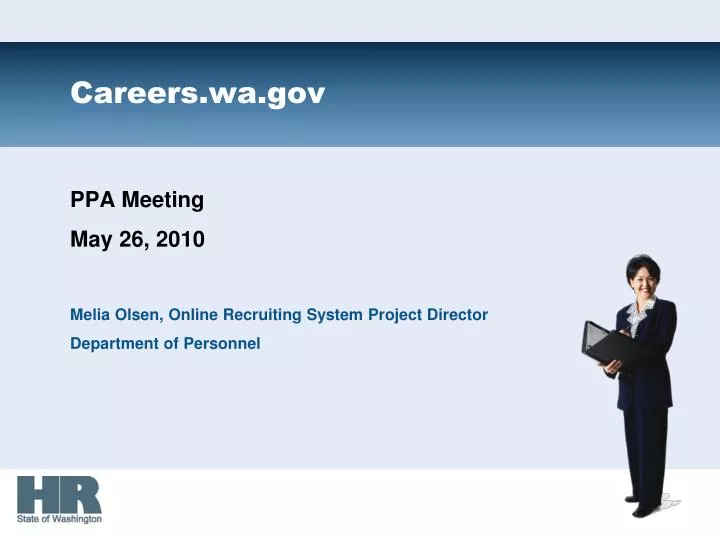 Careers.wa.gov

PPA Meeting

May 26, 2010

Melia Olsen, Online Recruiting System Project Director

Department of Personnel

HR
State of Washington